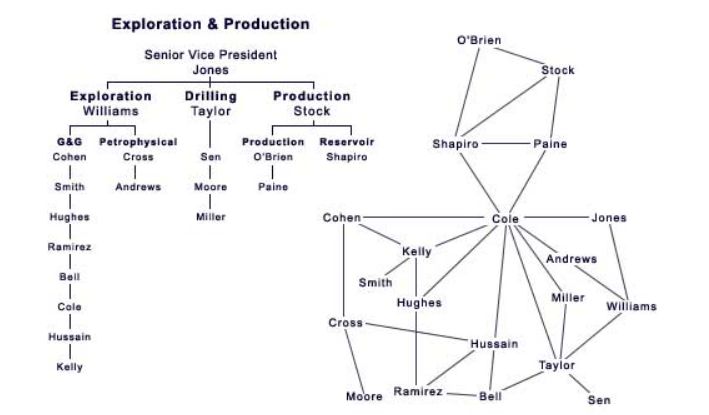 Exploration & Production

Senior Vice President
Jones

Exploration
Williams

Drilling
Taylor

Production
Stock

G&G
Cohen
Smith
Hughes
Ramirez
Bell
Cole
Hussain
Kelly

Petrophysical
Cross
Andrews

Sen
Moore
Miller

Production
O'Brien
Paine

Reservoir
Shapiro

O'Brien
Stock
Shapiro
Paine
Cohen
Cole
Jones
Kelly
Andrews
Smith
Hughes
Miller
Williams
Cross
Hussain
Taylor
Moore
Ramirez
Bell
Sen